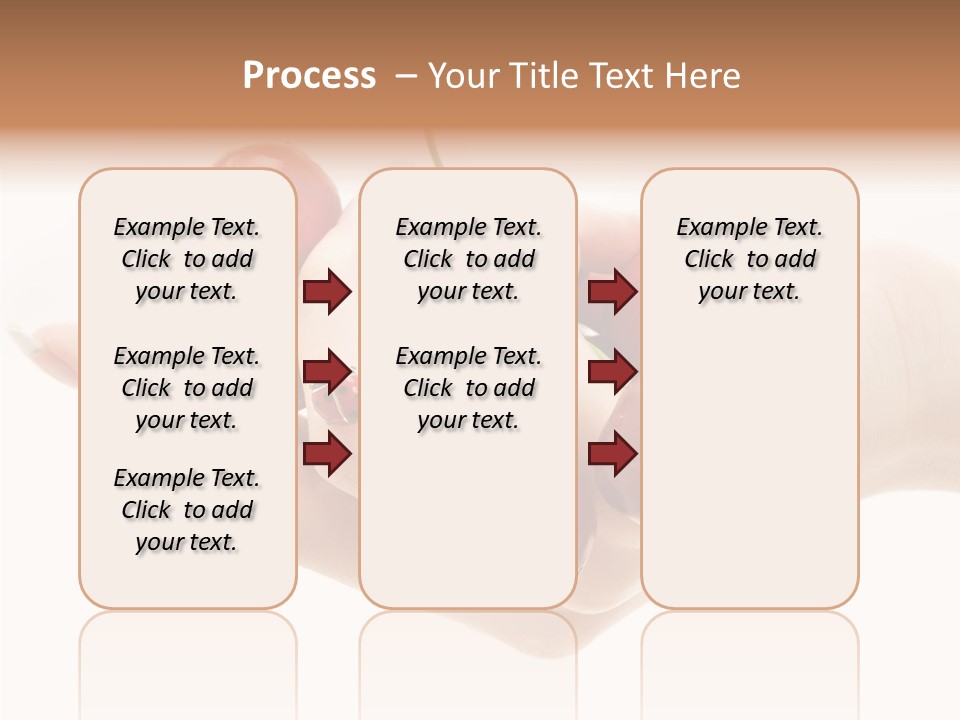 Process – Your Title Text Here

Example Text. Click to add your text.

Example Text. Click to add your text.

Example Text. Click to add your text.

Example Text. Click to add your text.

Example Text. Click to add your text.

Example Text. Click to add your text.